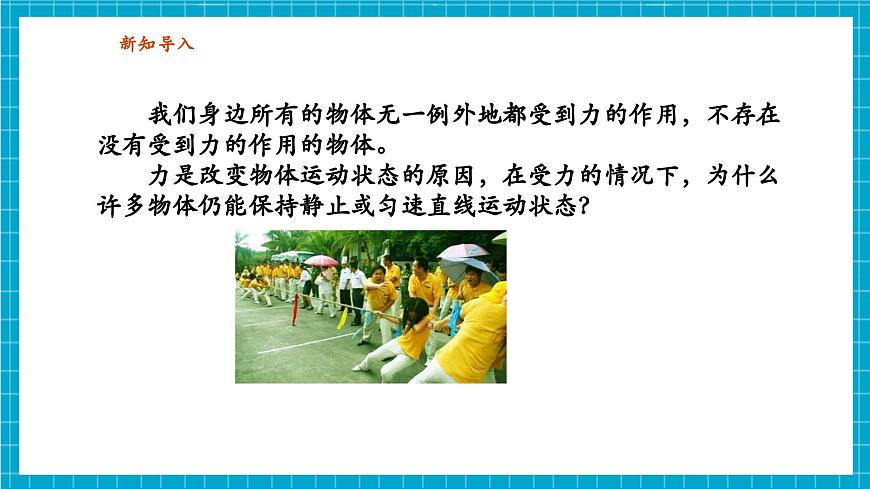 新知导入

我们身边所有的物体无一例外地都受到力的作用，不存在没有受到力的作用的物体。

力是改变物体运动状态的原因，在受力的情况下，为什么许多物体仍能保持静止或匀速直线运动状态?